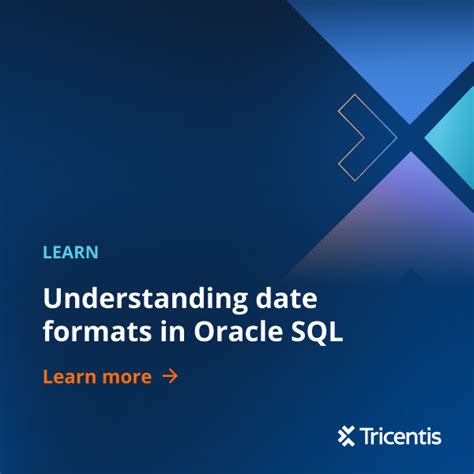 LEARN

Understanding date formats in Oracle SQL

Learn more →

Tricentis